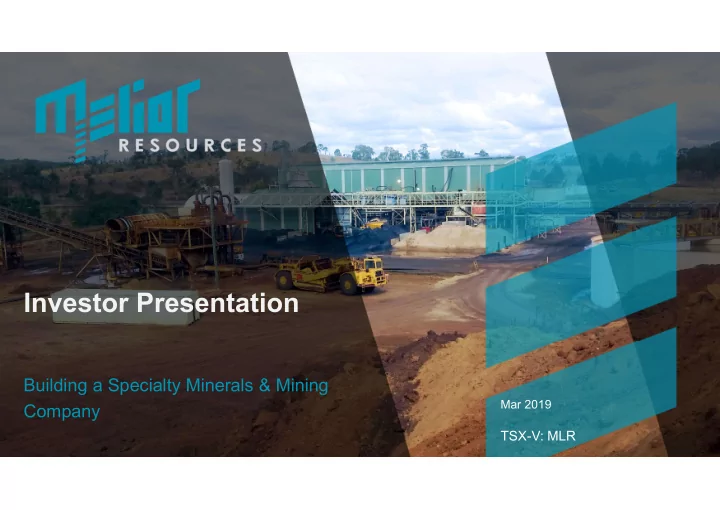 Melior
RESOURCES

Investor Presentation

Building a Specialty Minerals & Mining Company

Mar 2019

TSX-V: MLR